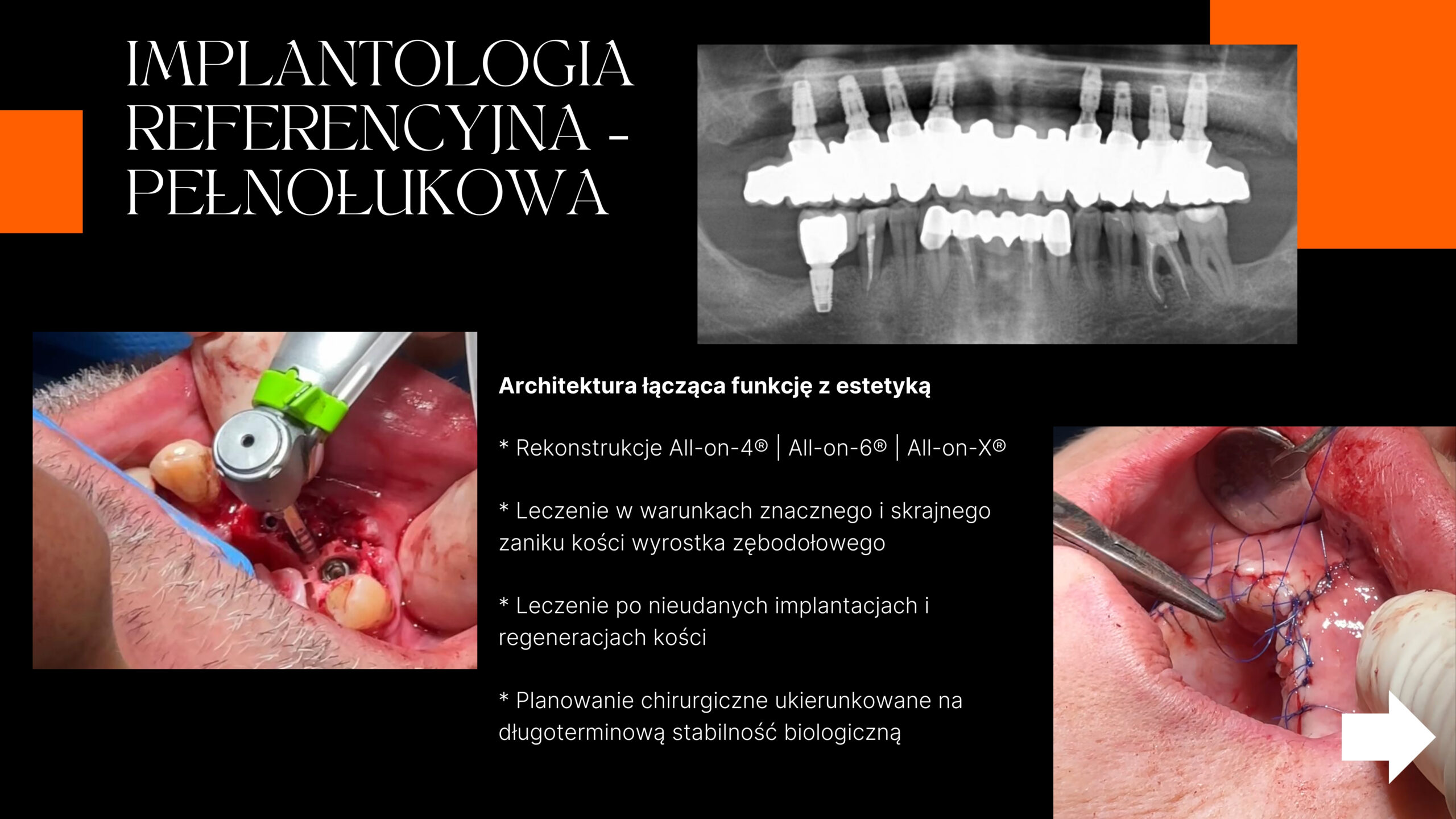 IMPLANTOLOGIA REFERENCYJNA - PEŁNOŁUKOWA

Architektura łącząca funkcję z estetyką

* Rekonstrukcje All-on-4® | All-on-6® | All-on-X®

* Leczenie w warunkach znacznego i skrajnego zaniku kości wyrostka zębodołowego

* Leczenie po nieudanych implantacjach i regeneracjach kości

* Planowanie chirurgiczne ukierunkowane na długoterminową stabilność biologiczną